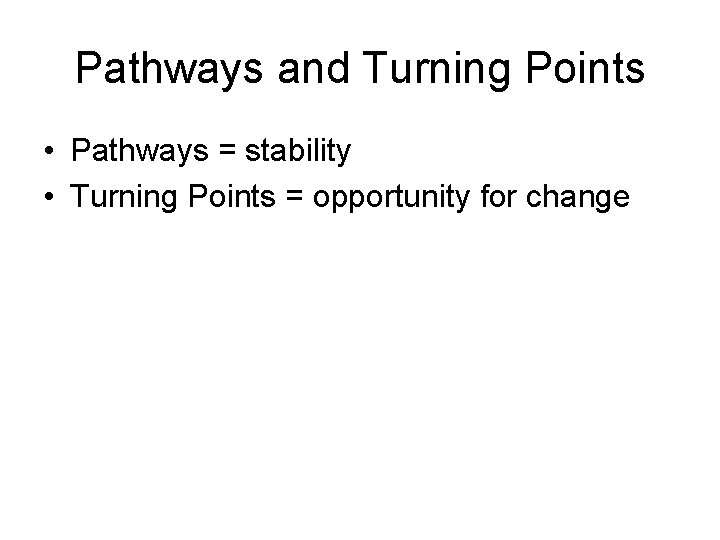 Pathways and Turning Points

• Pathways = stability
• Turning Points = opportunity for change